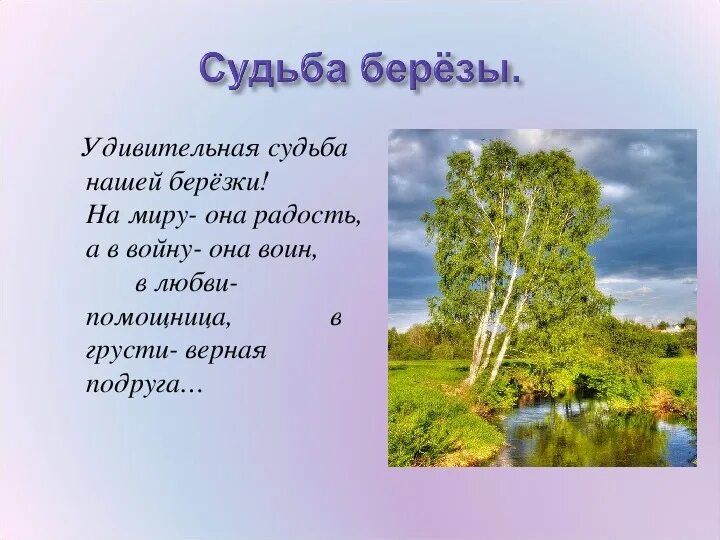 Судьба берёзы.

Удивительная судьба нашей берёзки! На миру- она радость, а в войну- она воин, в любви- помощница, в грусти- верная подруга…